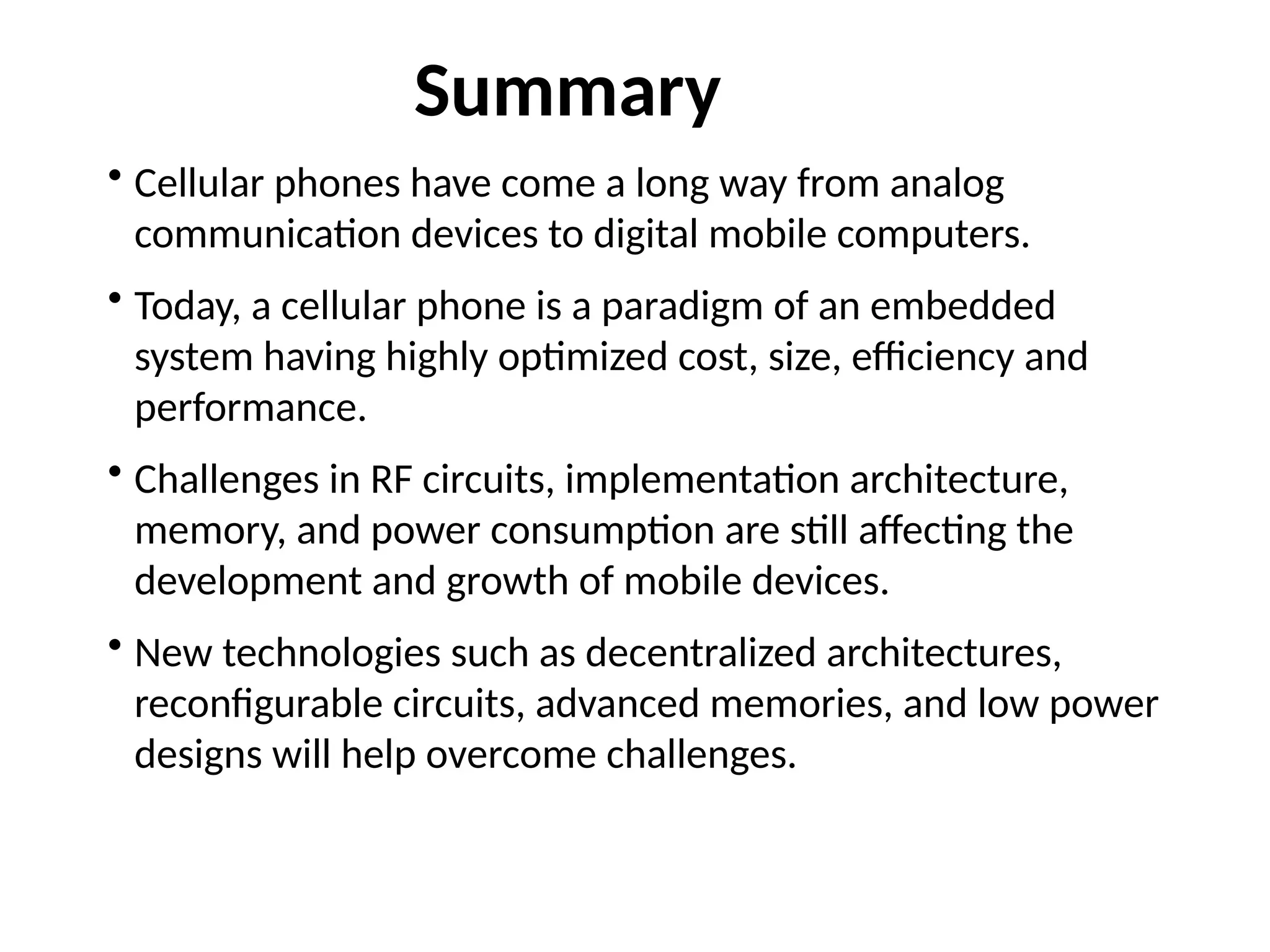 Summary

• Cellular phones have come a long way from analog communication devices to digital mobile computers.

• Today, a cellular phone is a paradigm of an embedded system having highly optimized cost, size, efficiency and performance.

• Challenges in RF circuits, implementation architecture, memory, and power consumption are still affecting the development and growth of mobile devices.

• New technologies such as decentralized architectures, reconfigurable circuits, advanced memories, and low power designs will help overcome challenges.